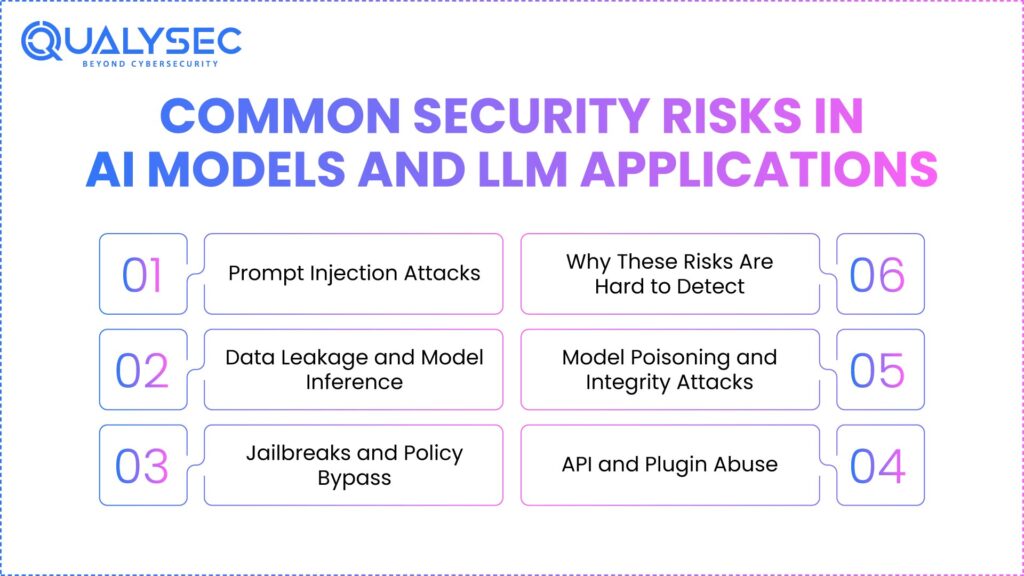 QUALYSEC
BEYOND CYBERSECURITY

COMMON SECURITY RISKS IN AI MODELS AND LLM APPLICATIONS

01 Prompt Injection Attacks

02 Data Leakage and Model Inference

03 Jailbreaks and Policy Bypass

Why These Risks Are Hard to Detect 06

Model Poisoning and Integrity Attacks 05

API and Plugin Abuse 04